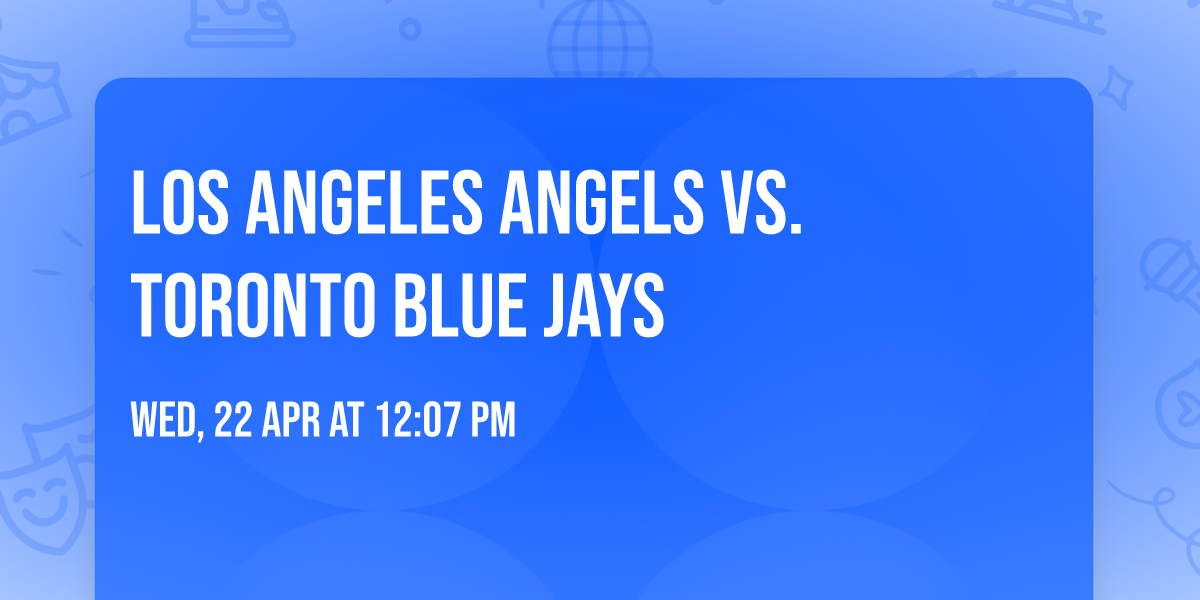 LOS ANGELES ANGELS VS. TORONTO BLUE JAYS

WED, 22 APR AT 12:07 PM